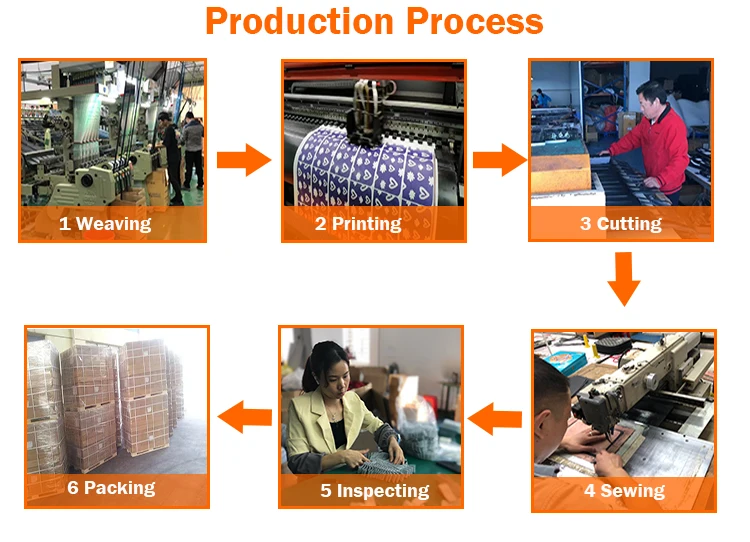 Production Process

1 Weaving

2 Printing

3 Cutting

4 Sewing

5 Inspecting

6 Packing